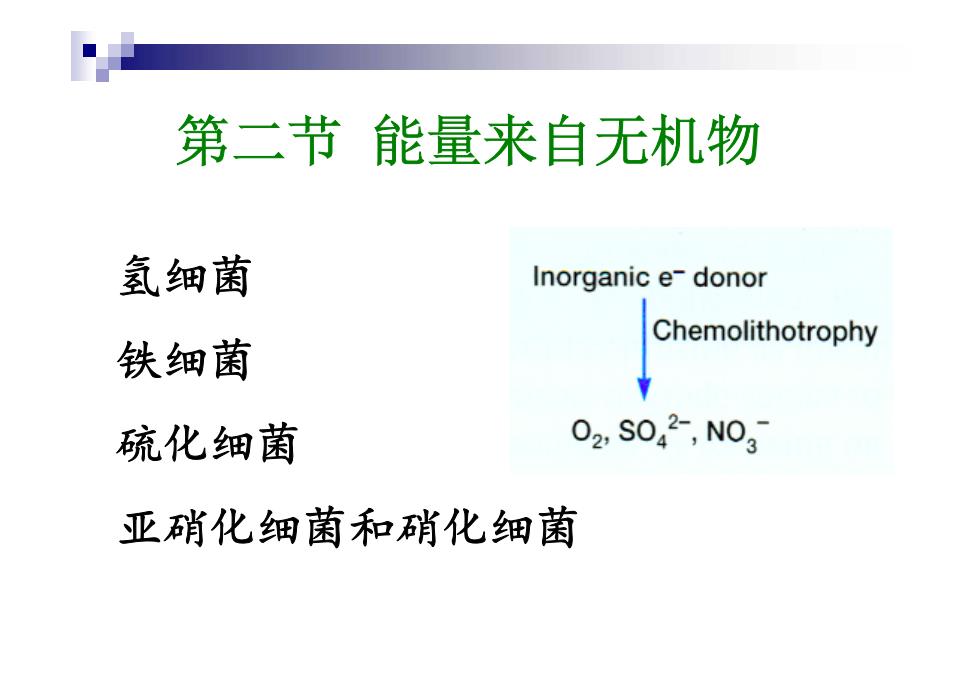 第二节 能量来自无机物

氢细菌

铁细菌

硫化细菌

亚硝化细菌和硝化细菌

Inorganic $e^-$ donor

Chemolithotrophy

$O_2$, $SO_4^{2-}$, $NO_3^-$